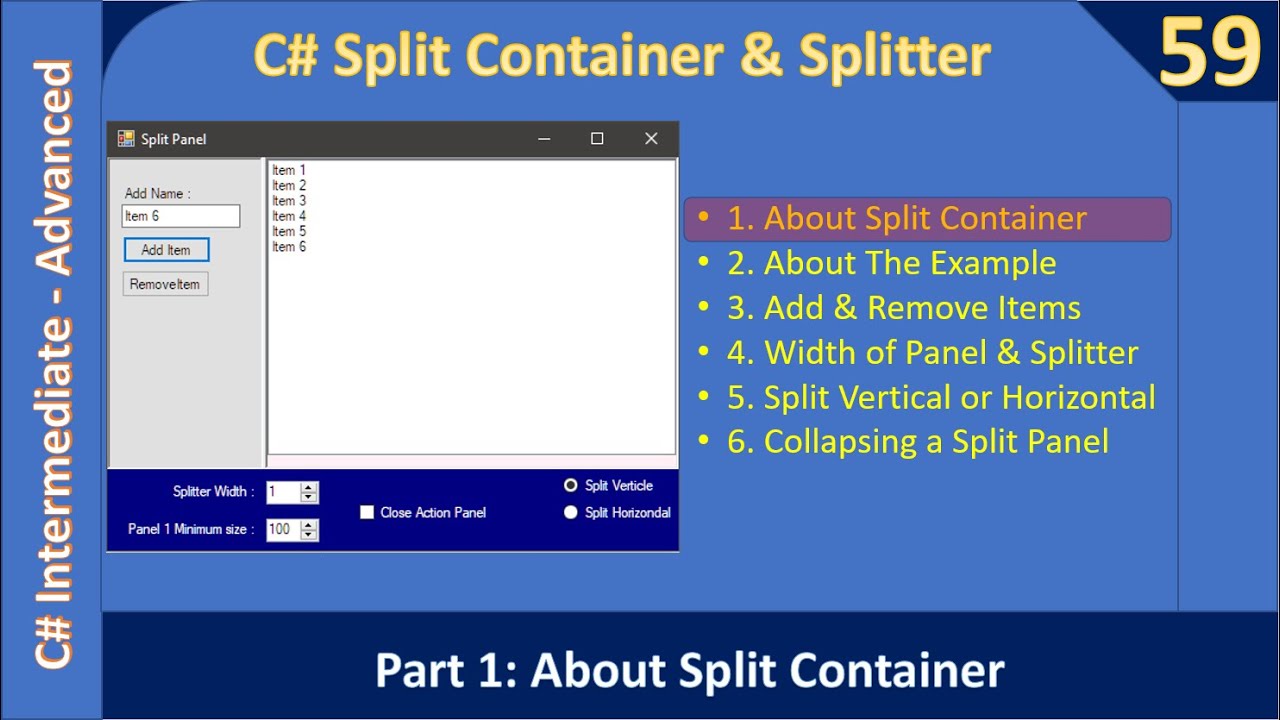 C# Intermediate - Advanced

C# Split Container & Splitter

59

Split Panel

Add Name :

Item 6

Add Item

RemoveItem

Item 1
Item 2
Item 3
Item 4
Item 5
Item 6

Splitter Width : 1

Panel 1 Minimum size : 100

Close Action Panel

Split Verticle

Split Horizondal

• 1. About Split Container
• 2. About The Example
• 3. Add & Remove Items
• 4. Width of Panel & Splitter
• 5. Split Vertical or Horizontal
• 6. Collapsing a Split Panel

Part 1: About Split Container